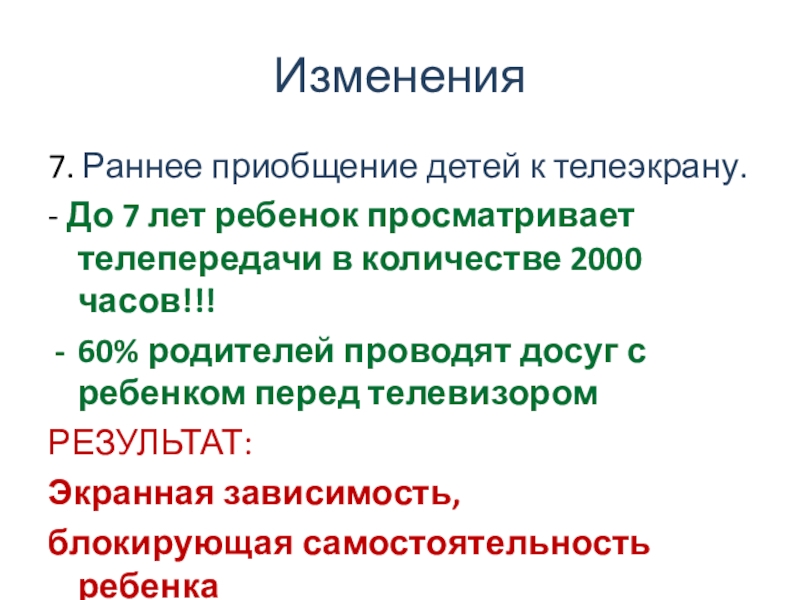 Изменения

7. Раннее приобщение детей к телеэкрану.

- До 7 лет ребенок просматривает телепередачи в количестве 2000 часов!!!

- 60% родителей проводят досуг с ребенком перед телевизором

РЕЗУЛЬТАТ:

Экранная зависимость,

блокирующая самостоятельность ребенка